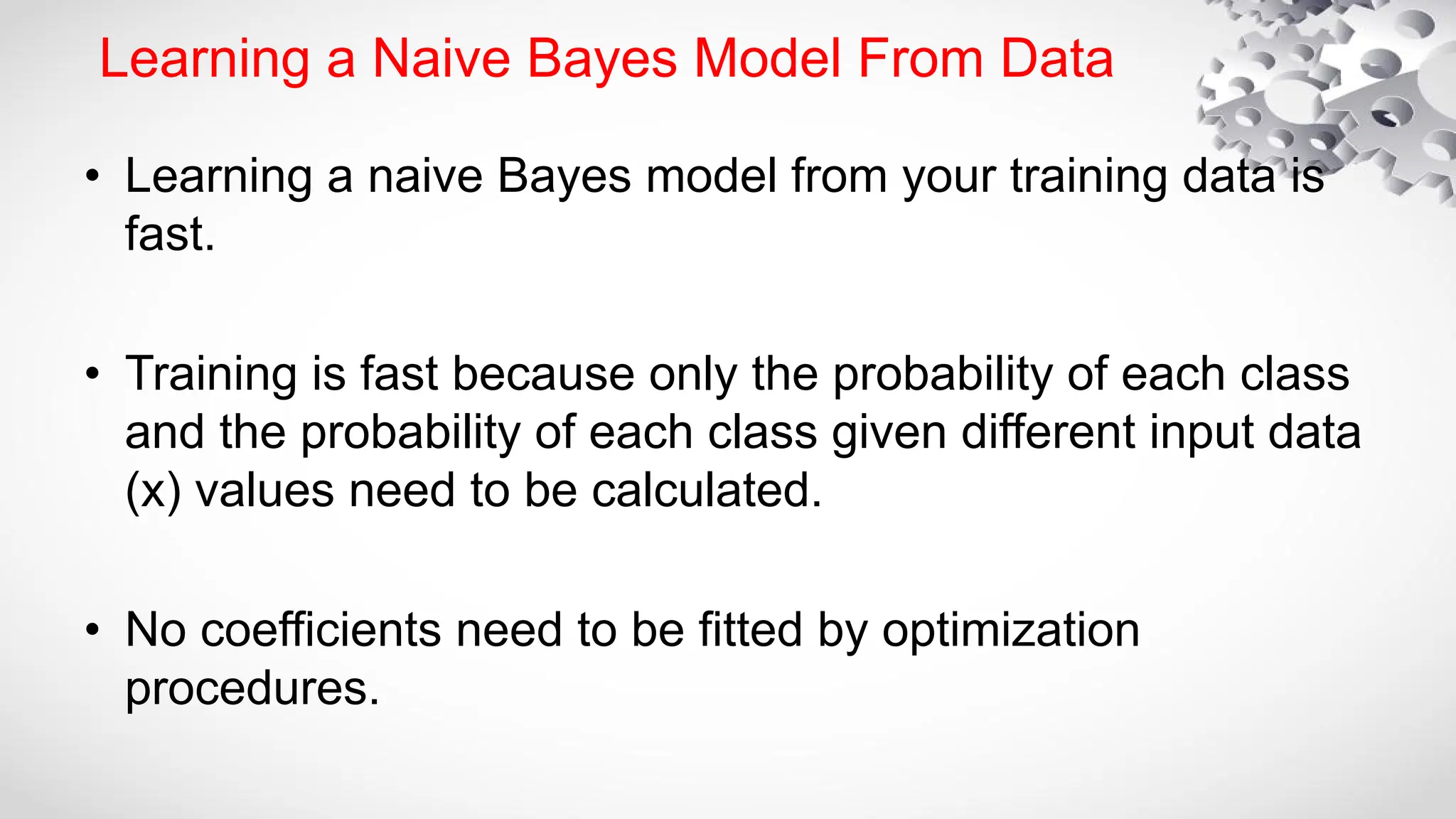 Learning a Naive Bayes Model From Data

• Learning a naive Bayes model from your training data is fast.

• Training is fast because only the probability of each class and the probability of each class given different input data (x) values need to be calculated.

• No coefficients need to be fitted by optimization procedures.